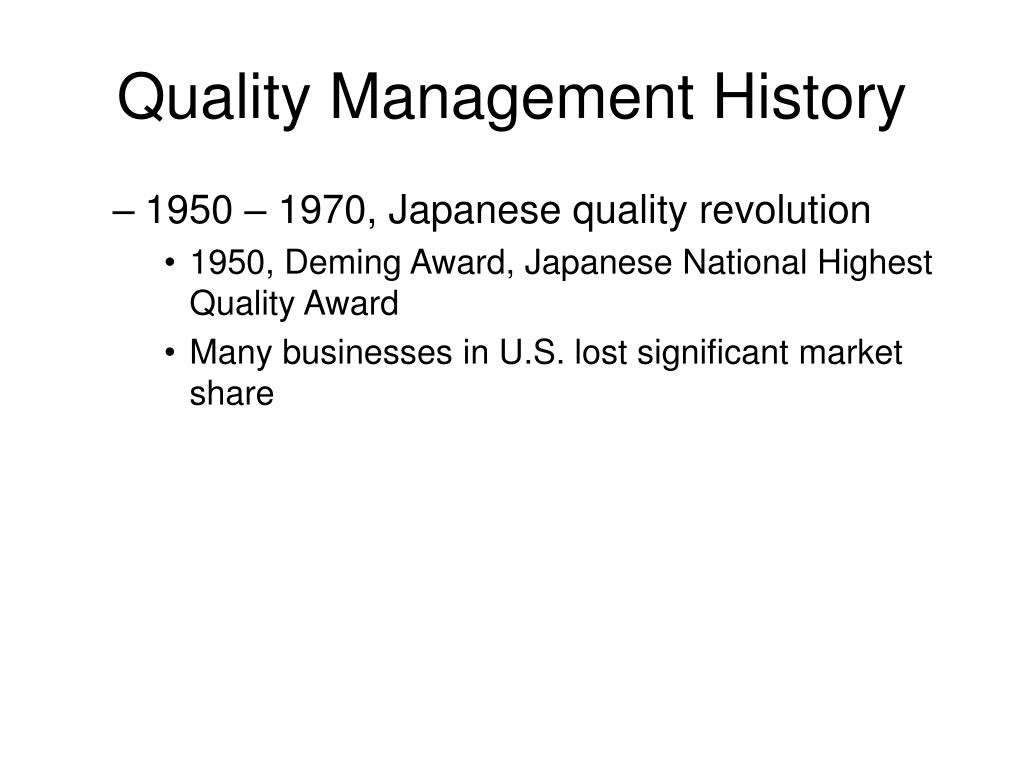 Quality Management History

– 1950 – 1970, Japanese quality revolution

• 1950, Deming Award, Japanese National Highest Quality Award

• Many businesses in U.S. lost significant market share